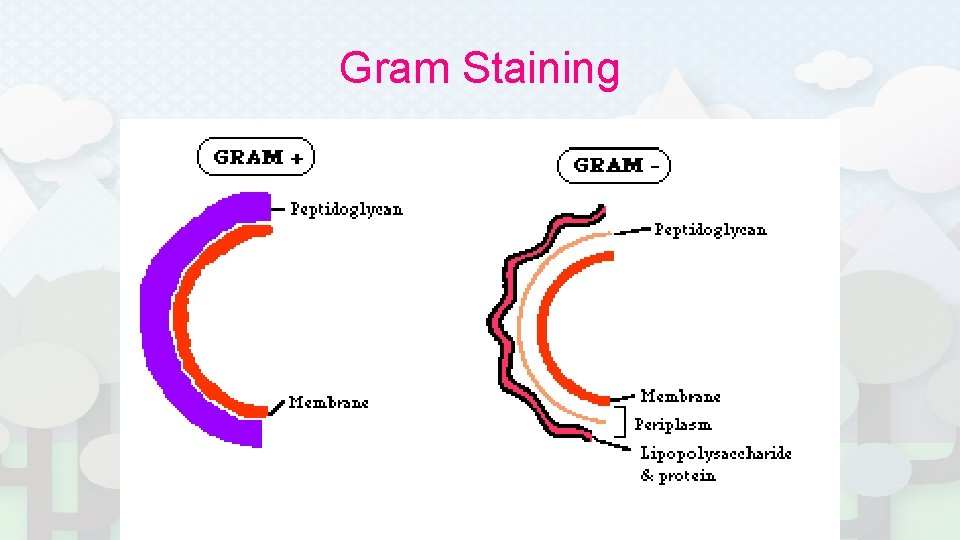 Gram Staining

GRAM +

Peptidoglycan

Membrane

GRAM -

Peptidoglycan

Membrane

Periplasm

Lipopolysaccharide
& protein